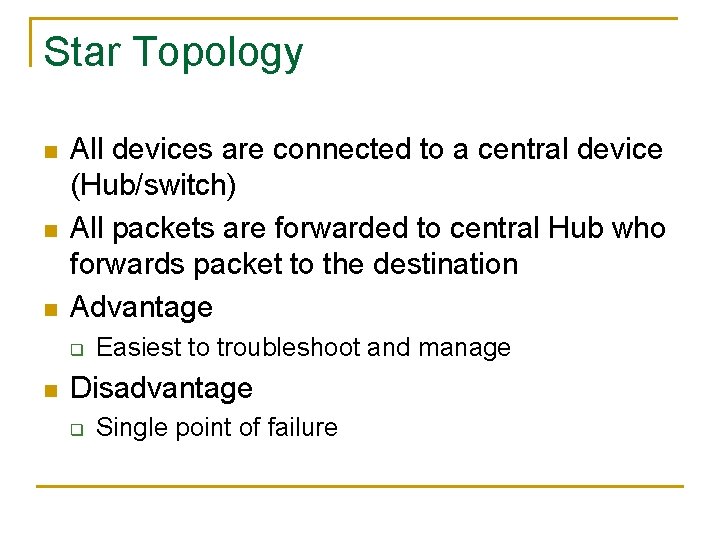 Star Topology

- All devices are connected to a central device (Hub/switch)
- All packets are forwarded to central Hub who forwards packet to the destination
- Advantage
  - Easiest to troubleshoot and manage
- Disadvantage
  - Single point of failure